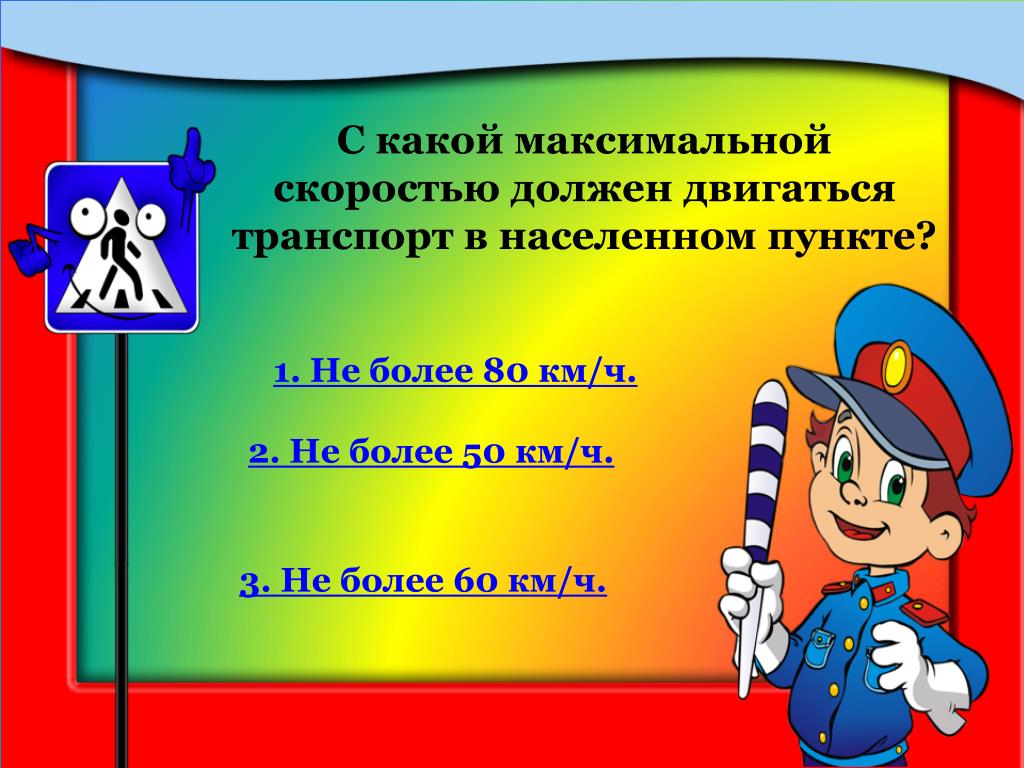 С какой максимальной скоростью должен двигаться транспорт в населенном пункте?

1. Не более 80 км/ч.

2. Не более 50 км/ч.

3. Не более 60 км/ч.